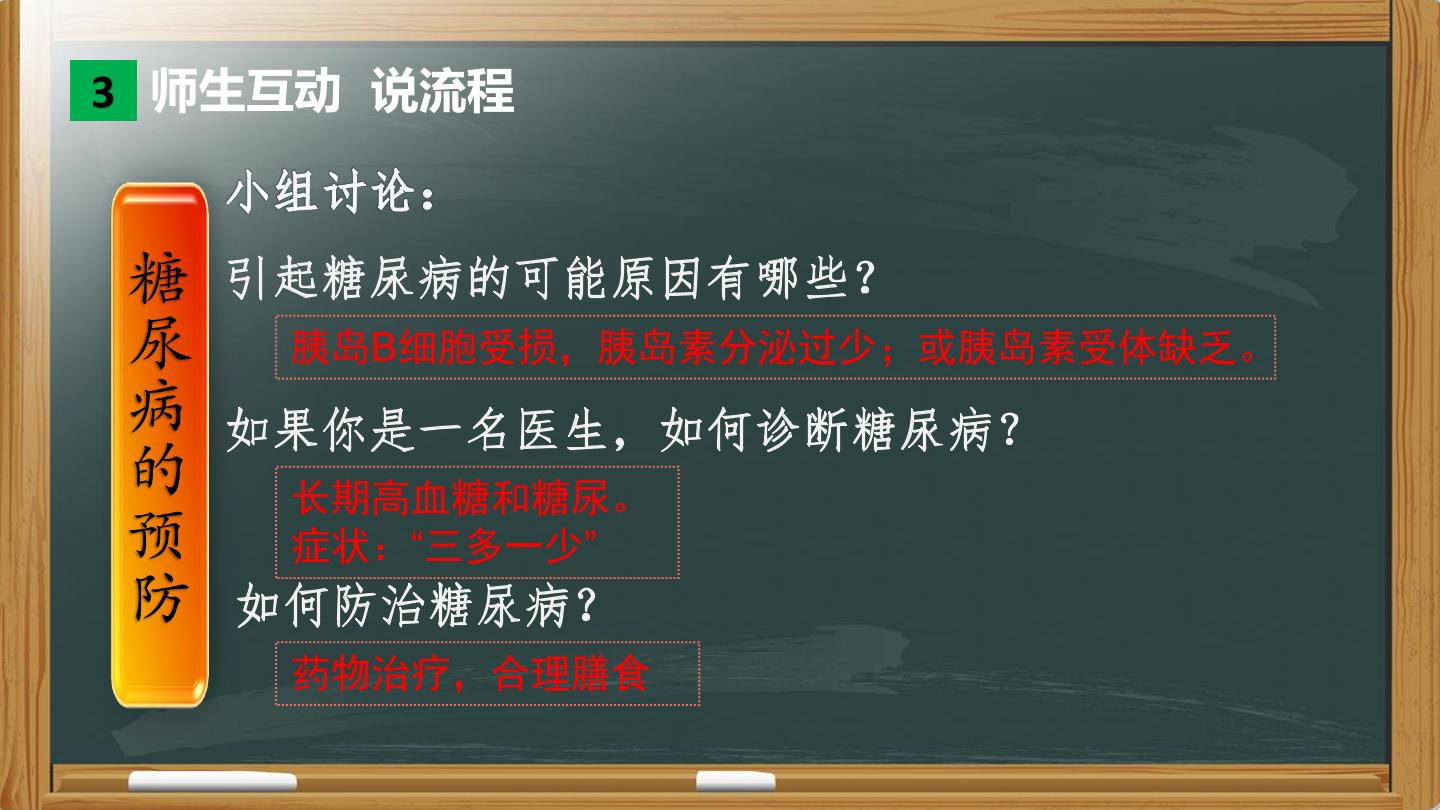 3 师生互动 说流程

糖尿病的预防

小组讨论：

引起糖尿病的可能原因有哪些？

胰岛B细胞受损，胰岛素分泌过少；或胰岛素受体缺乏。

如果你是一名医生，如何诊断糖尿病？

长期高血糖和糖尿。
症状：“三多一少”

如何防治糖尿病？

药物治疗，合理膳食